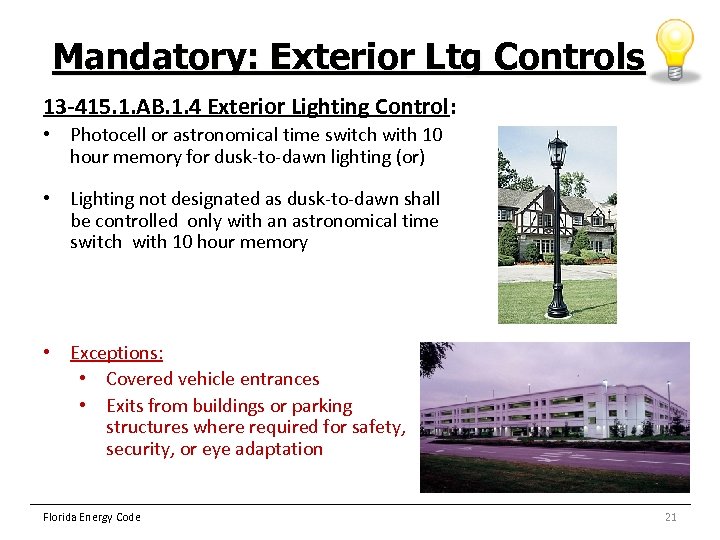 Mandatory: Exterior Ltg Controls

13-415.1.AB.1.4 Exterior Lighting Control:

• Photocell or astronomical time switch with 10 hour memory for dusk-to-dawn lighting (or)

• Lighting not designated as dusk-to-dawn shall be controlled only with an astronomical time switch with 10 hour memory

• Exceptions:
  • Covered vehicle entrances
  • Exits from buildings or parking structures where required for safety, security, or eye adaptation

Florida Energy Code

21